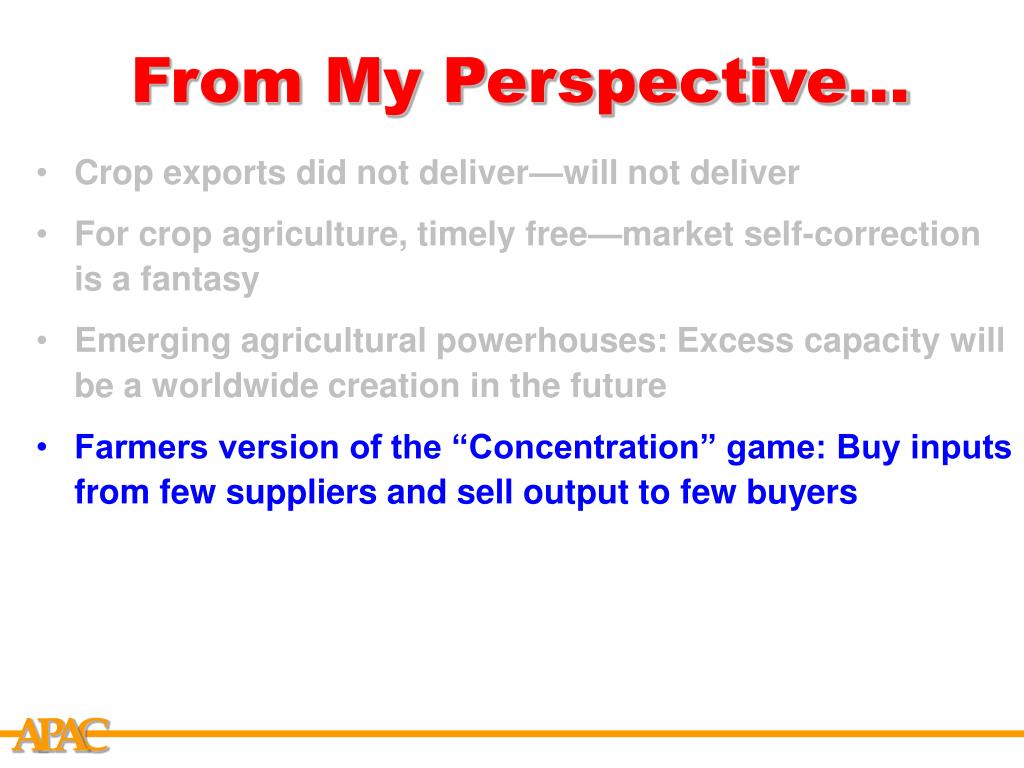 From My Perspective…

• Crop exports did not deliver—will not deliver
• For crop agriculture, timely free—market self-correction is a fantasy
• Emerging agricultural powerhouses: Excess capacity will be a worldwide creation in the future
• Farmers version of the “Concentration” game: Buy inputs from few suppliers and sell output to few buyers

APAC